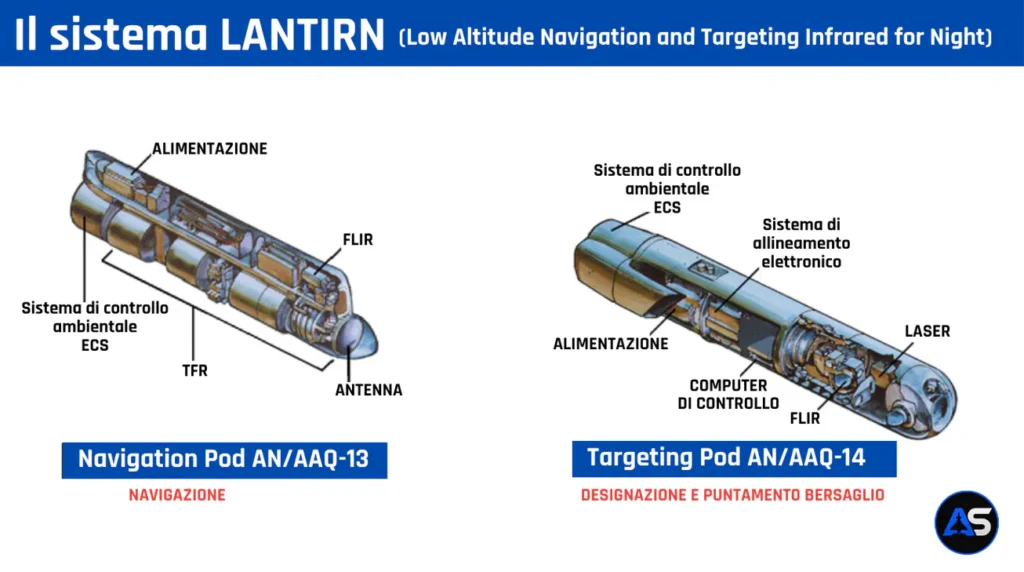 Il sistema LANTIRN (Low Altitude Navigation and Targeting Infrared for Night)

ALIMENTAZIONE

FLIR

Sistema di controllo ambientale ECS

TFR

ANTENNA

Navigation Pod AN/AAQ-13

NAVIGAZIONE

Sistema di controllo ambientale ECS

Sistema di allineamento elettronico

ALIMENTAZIONE

LASER

COMPUTER DI CONTROLLO

FLIR

Targeting Pod AN/AAQ-14

DESIGNAZIONE E PUNTAMENTO BERSAGLIO

AS